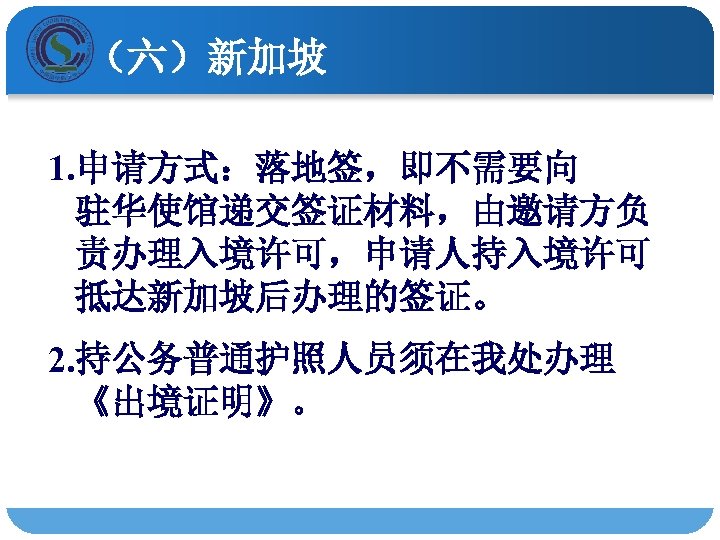 （六）新加坡

1.申请方式：落地签，即不需要向驻华使馆递交签证材料，由邀请方负责办理入境许可，申请人持入境许可抵达新加坡后办理的签证。

2.持公务普通护照人员须在我处办理《出境证明》。